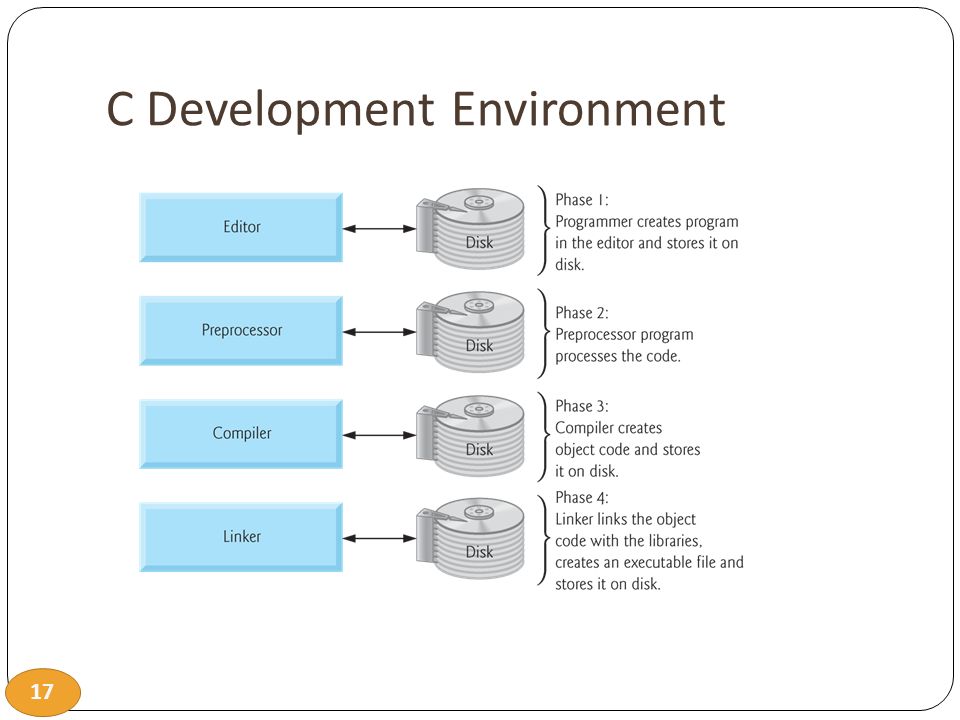 C Development Environment

Editor

Disk

Phase 1:
Programmer creates program in the editor and stores it on disk.

Preprocessor

Disk

Phase 2:
Preprocessor program processes the code.

Compiler

Disk

Phase 3:
Compiler creates object code and stores it on disk.

Linker

Disk

Phase 4:
Linker links the object code with the libraries, creates an executable file and stores it on disk.

17